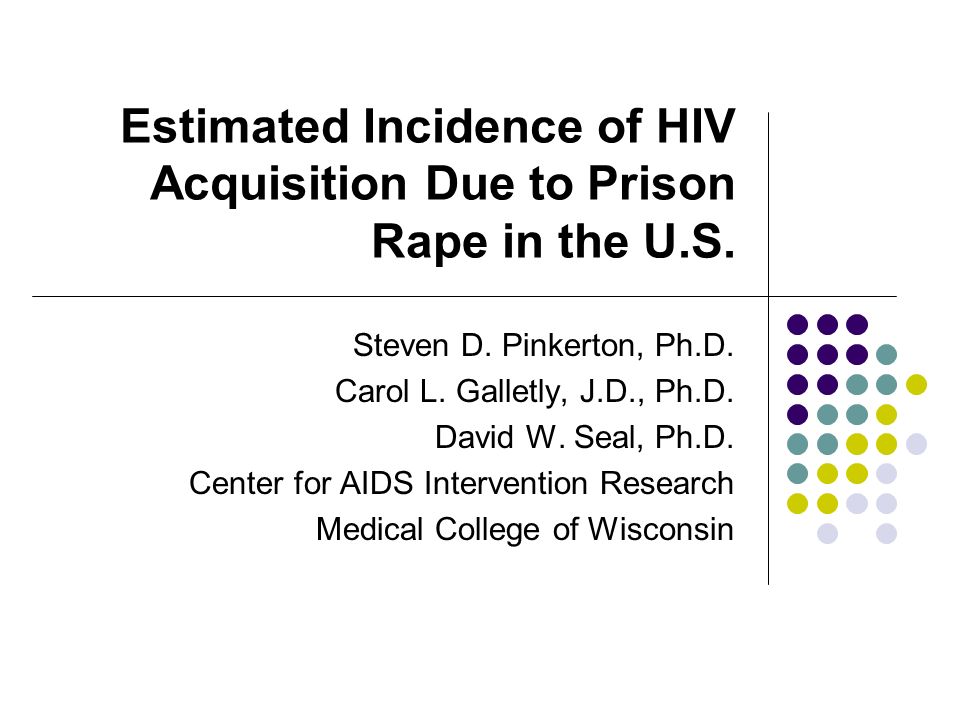 Estimated Incidence of HIV Acquisition Due to Prison Rape in the U.S.

Steven D. Pinkerton, Ph.D.
Carol L. Galletly, J.D., Ph.D.
David W. Seal, Ph.D.
Center for AIDS Intervention Research
Medical College of Wisconsin